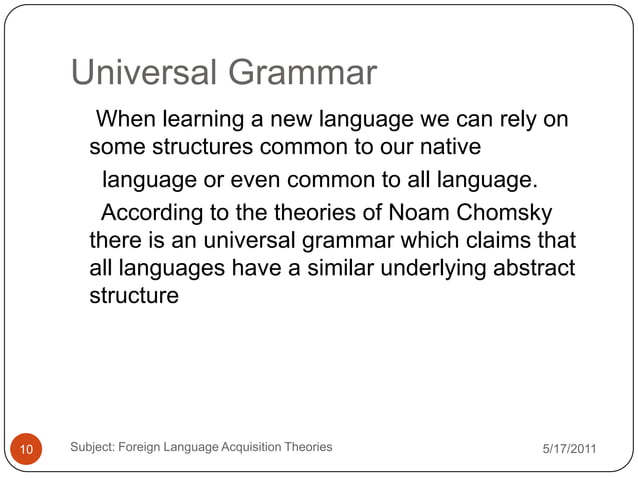 Universal Grammar

When learning a new language we can rely on some structures common to our native language or even common to all language.

According to the theories of Noam Chomsky there is an universal grammar which claims that all languages have a similar underlying abstract structure

10

Subject: Foreign Language Acquisition Theories

5/17/2011